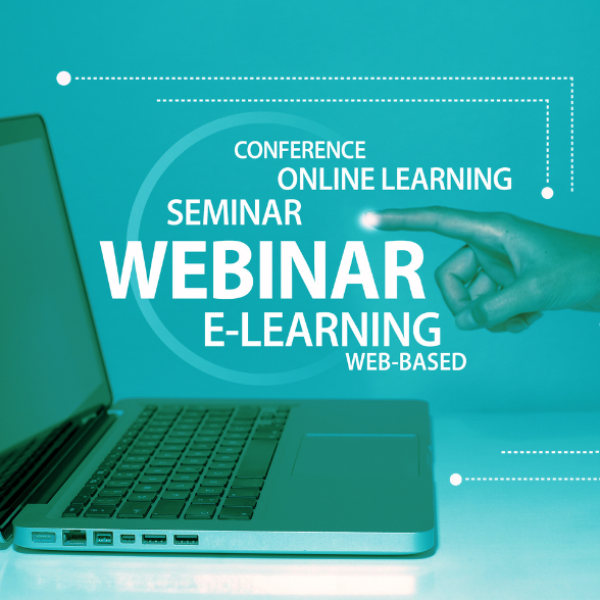 CONFERENCE
ONLINE LEARNING
SEMINAR
WEBINAR
E-LEARNING
WEB-BASED